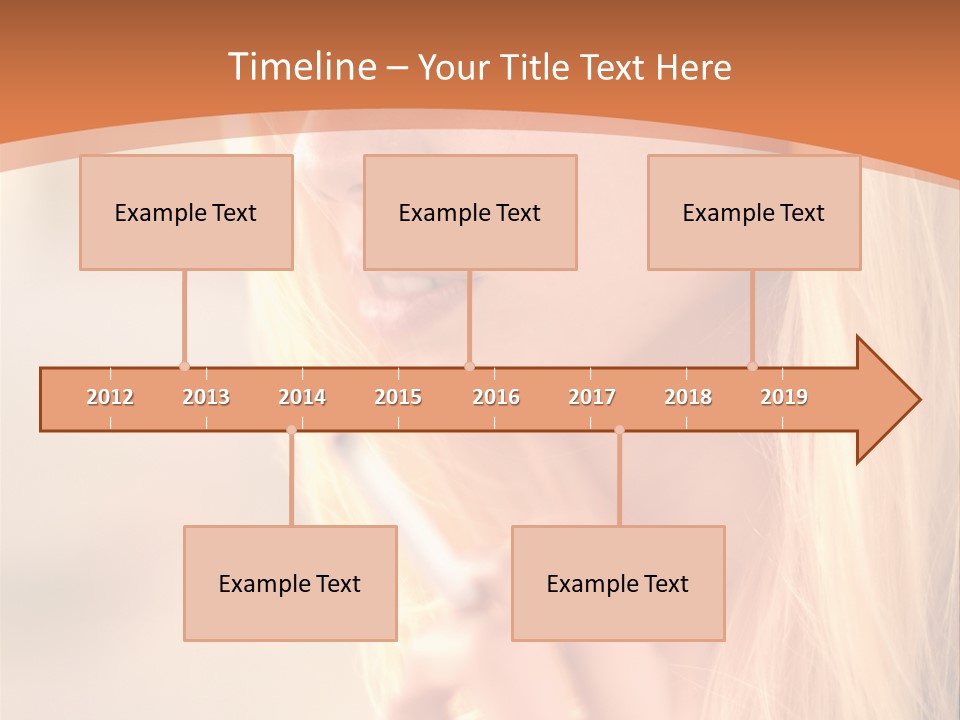 Timeline – Your Title Text Here

Example Text

Example Text

Example Text

2012 2013 2014 2015 2016 2017 2018 2019

Example Text

Example Text